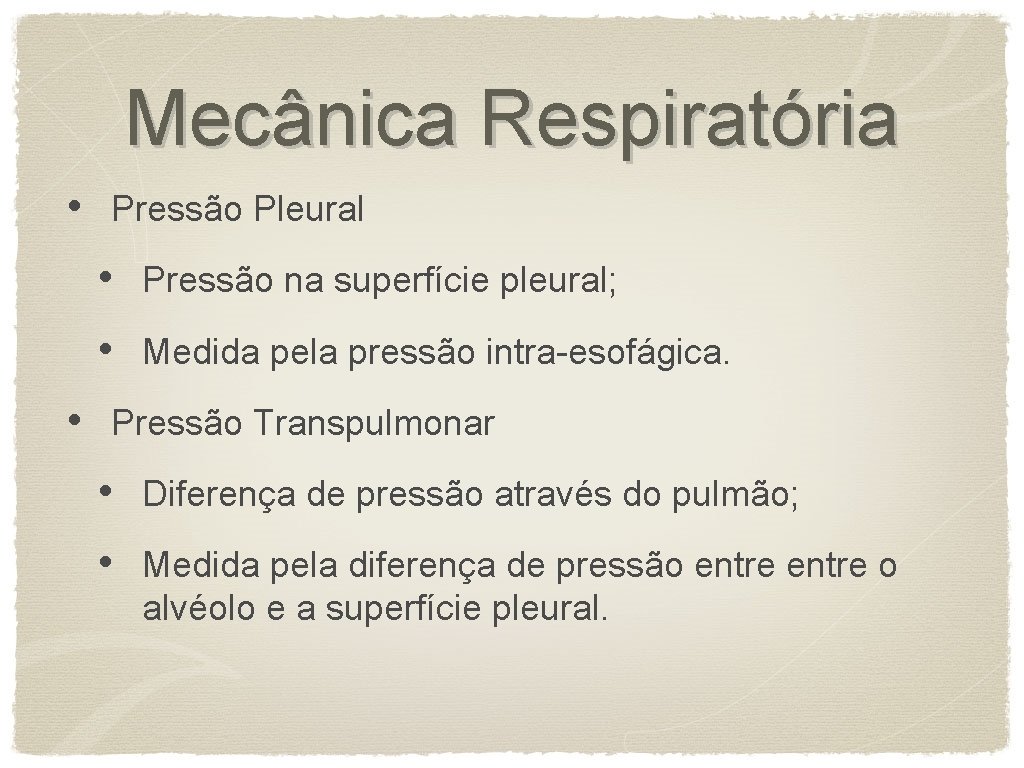 Mecânica Respiratória

• Pressão Pleural

• Pressão na superfície pleural;

• Medida pela pressão intra-esofágica.

• Pressão Transpulmonar

• Diferença de pressão através do pulmão;

• Medida pela diferença de pressão entre entre o alvéolo e a superfície pleural.